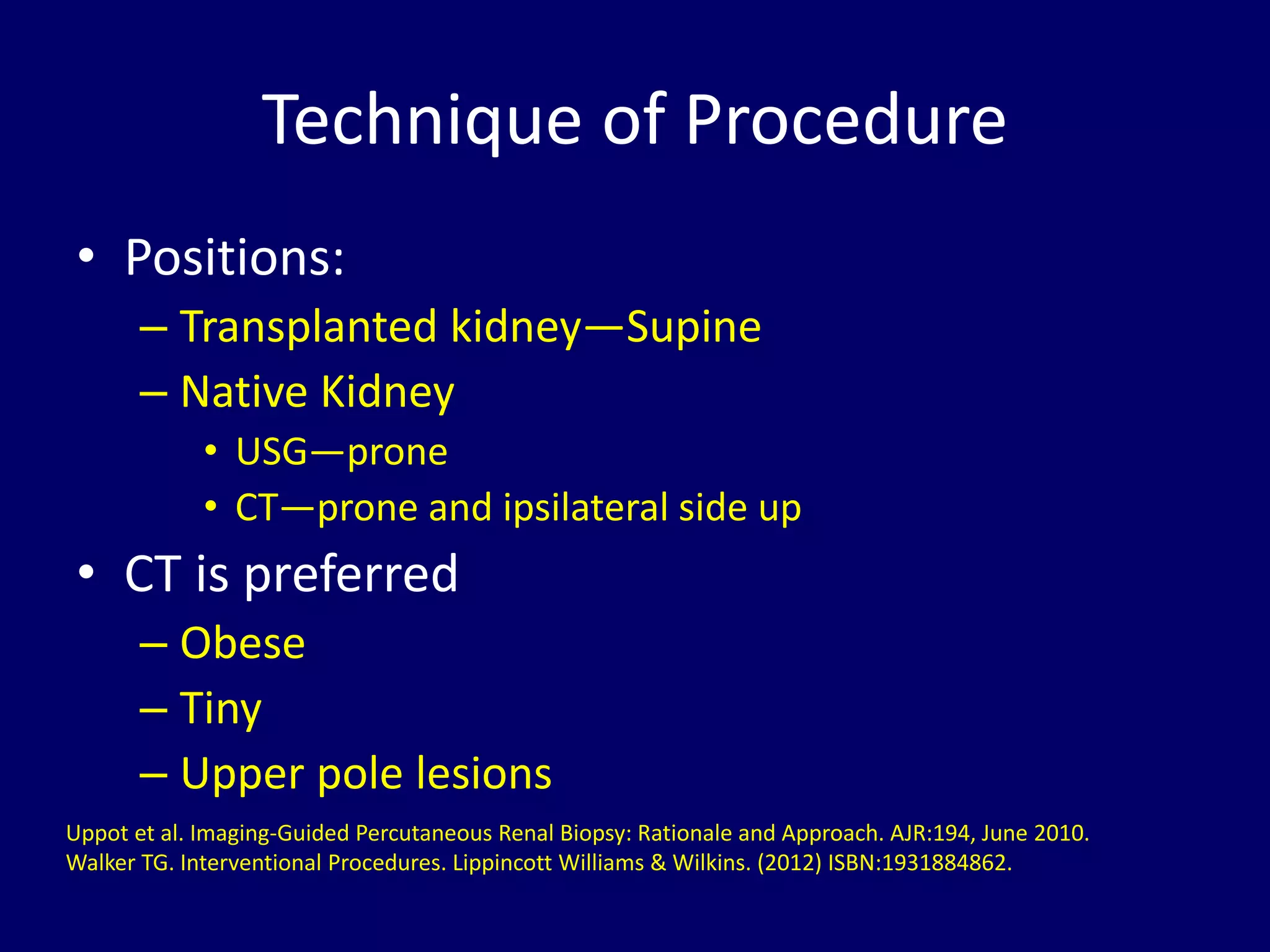 Technique of Procedure

• Positions:
– Transplanted kidney—Supine
– Native Kidney
• USG—prone
• CT—prone and ipsilateral side up
• CT is preferred
– Obese
– Tiny
– Upper pole lesions

Uppot et al. Imaging-Guided Percutaneous Renal Biopsy: Rationale and Approach. AJR:194, June 2010.
Walker TG. Interventional Procedures. Lippincott Williams & Wilkins. (2012) ISBN:1931884862.